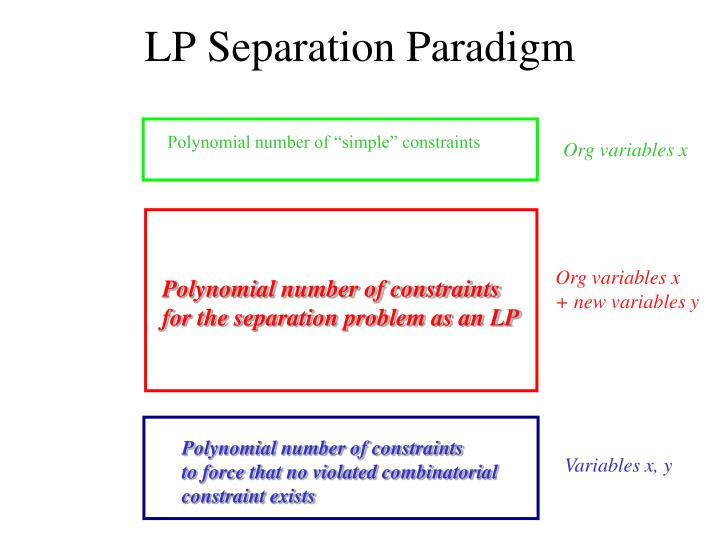 LP Separation Paradigm

Polynomial number of “simple” constraints

Org variables x

Polynomial number of constraints for the separation problem as an LP

Org variables x
+ new variables y

Polynomial number of constraints to force that no violated combinatorial constraint exists

Variables x, y